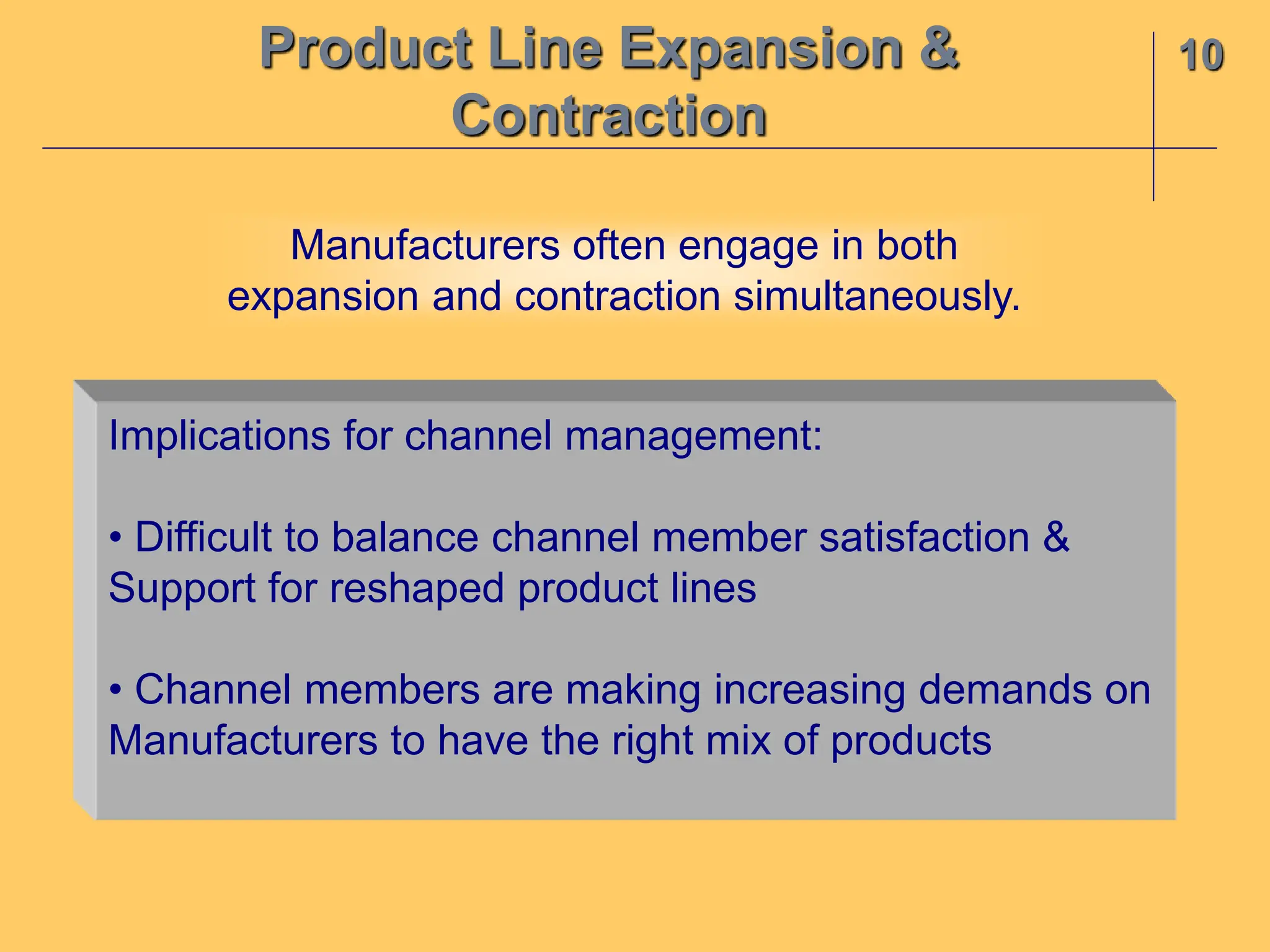 Product Line Expansion & Contraction

10

Manufacturers often engage in both expansion and contraction simultaneously.

Implications for channel management:

• Difficult to balance channel member satisfaction & Support for reshaped product lines

• Channel members are making increasing demands on Manufacturers to have the right mix of products